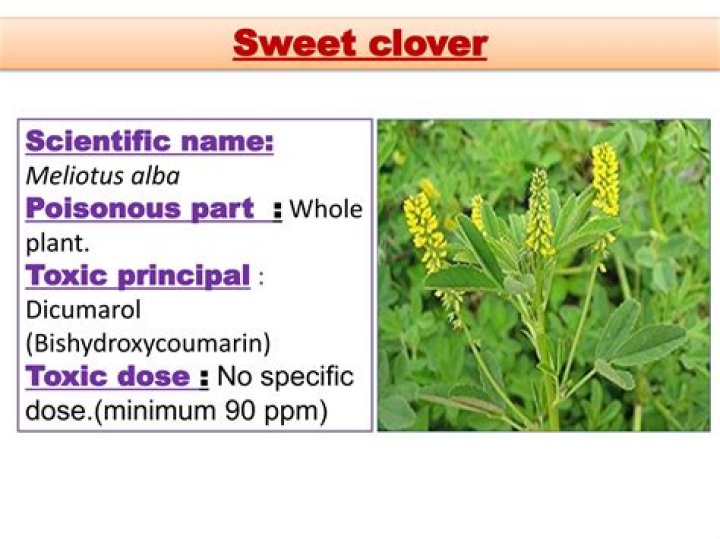 Sweet clover

Scientific name:
Meliotus alba
Poisonous part : Whole plant.
Toxic principal : Dicumarol (Bishydroxycoumarin)
Toxic dose : No specific dose.(minimum 90 ppm)